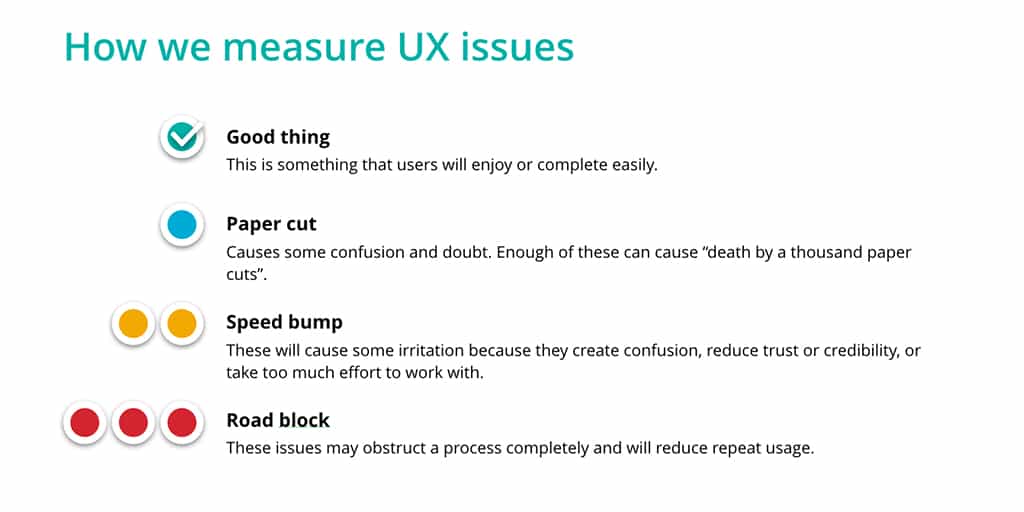 How we measure UX issues

Good thing
This is something that users will enjoy or complete easily.

Paper cut
Causes some confusion and doubt. Enough of these can cause “death by a thousand paper cuts”.

Speed bump
These will cause some irritation because they create confusion, reduce trust or credibility, or take too much effort to work with.

Road block
These issues may obstruct a process completely and will reduce repeat usage.